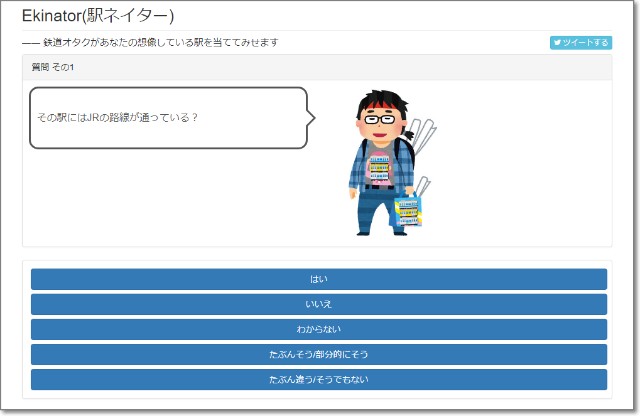 Ekinator(駅ネイター)

—— 鉄道オタクがあなたの想像している駅を当ててみせます

ツイートする

質問 その1

その駅にはJRの路線が通っている？

はい

いいえ

わからない

たぶんそう/部分的にそう

たぶん違う/そうでもない